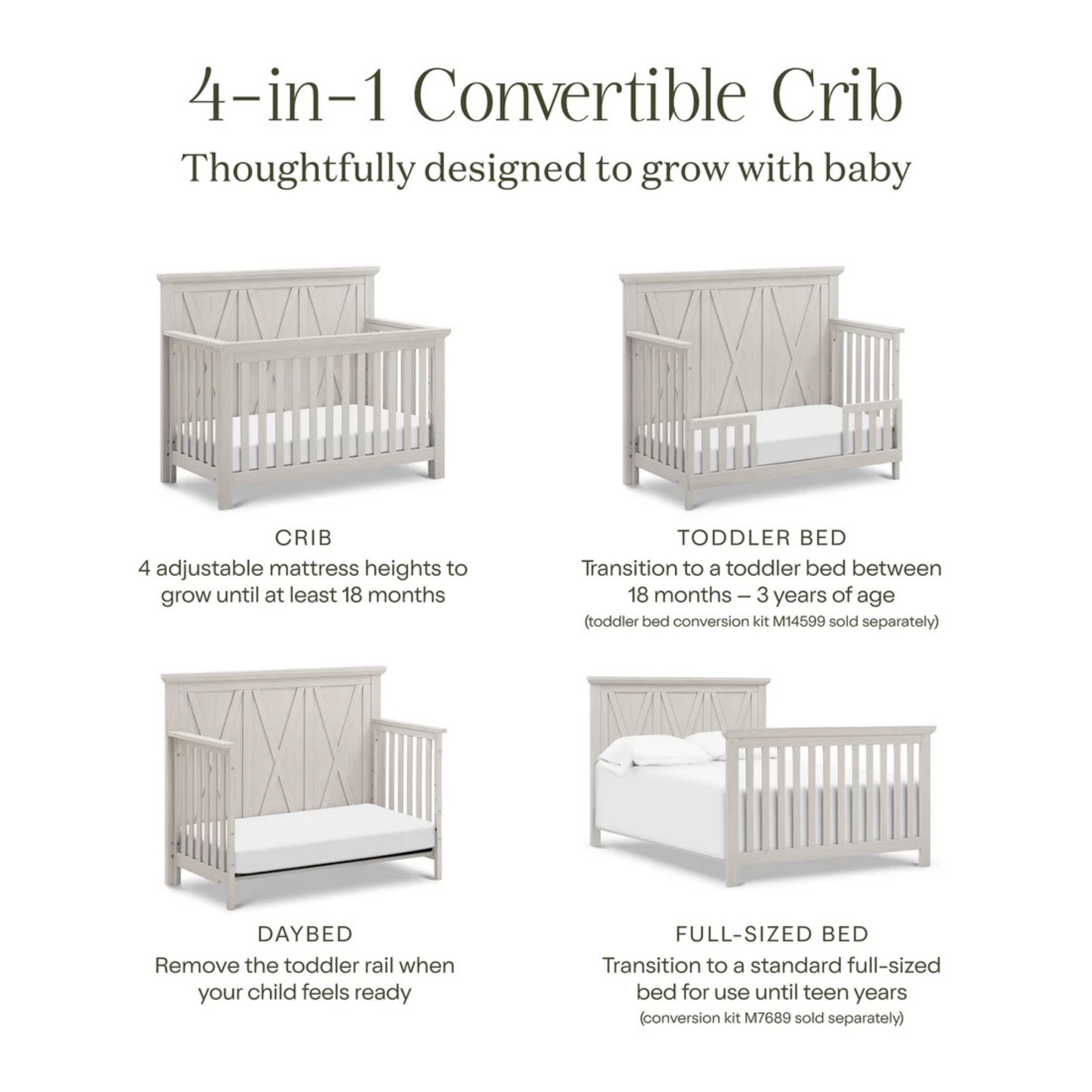 4-in-1 Convertible Crib
Thoughtfully designed to grow with baby

CRIB
4 adjustable mattress heights to grow until at least 18 months

TODDLER BED
Transition to a toddler bed between 18 months – 3 years of age
(toddler bed conversion kit M14599 sold separately)

DAYBED
Remove the toddler rail when your child feels ready

FULL-SIZED BED
Transition to a standard full-sized bed for use until teen years
(conversion kit M7689 sold separately)